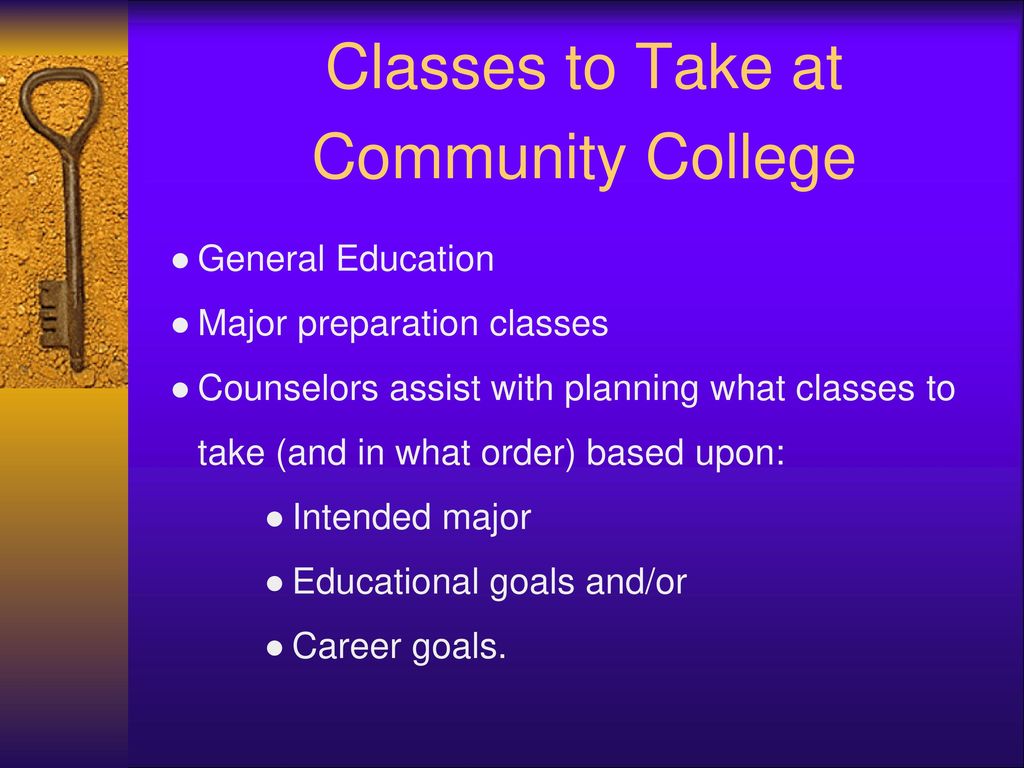 Classes to Take at Community College

- General Education
- Major preparation classes
- Counselors assist with planning what classes to take (and in what order) based upon:
  - Intended major
  - Educational goals and/or
  - Career goals.